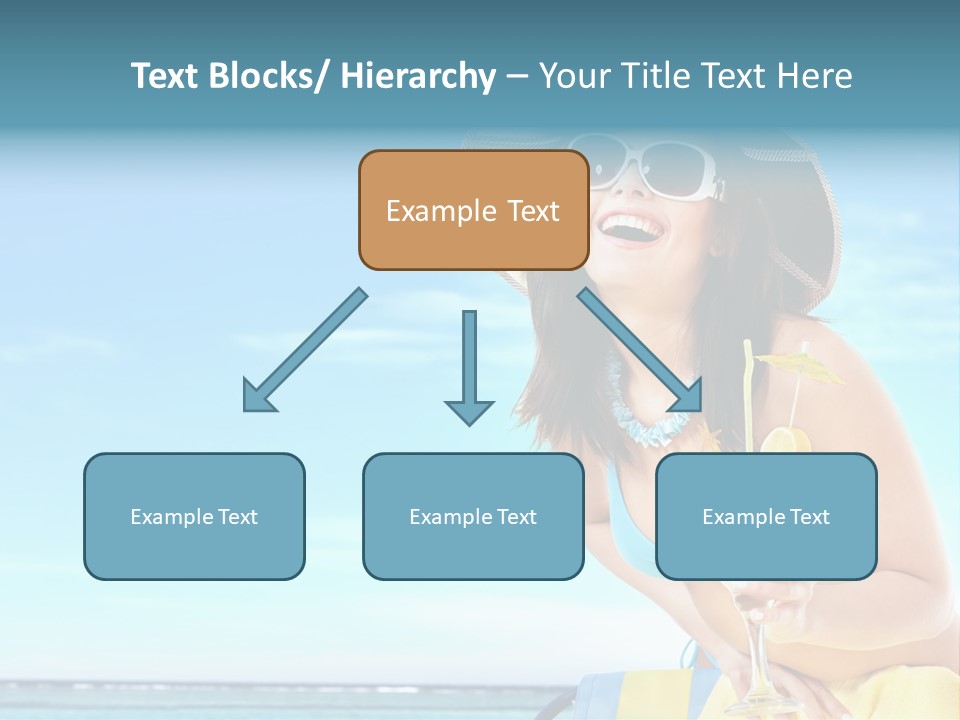 Text Blocks/ Hierarchy – Your Title Text Here

Example Text

Example Text

Example Text

Example Text